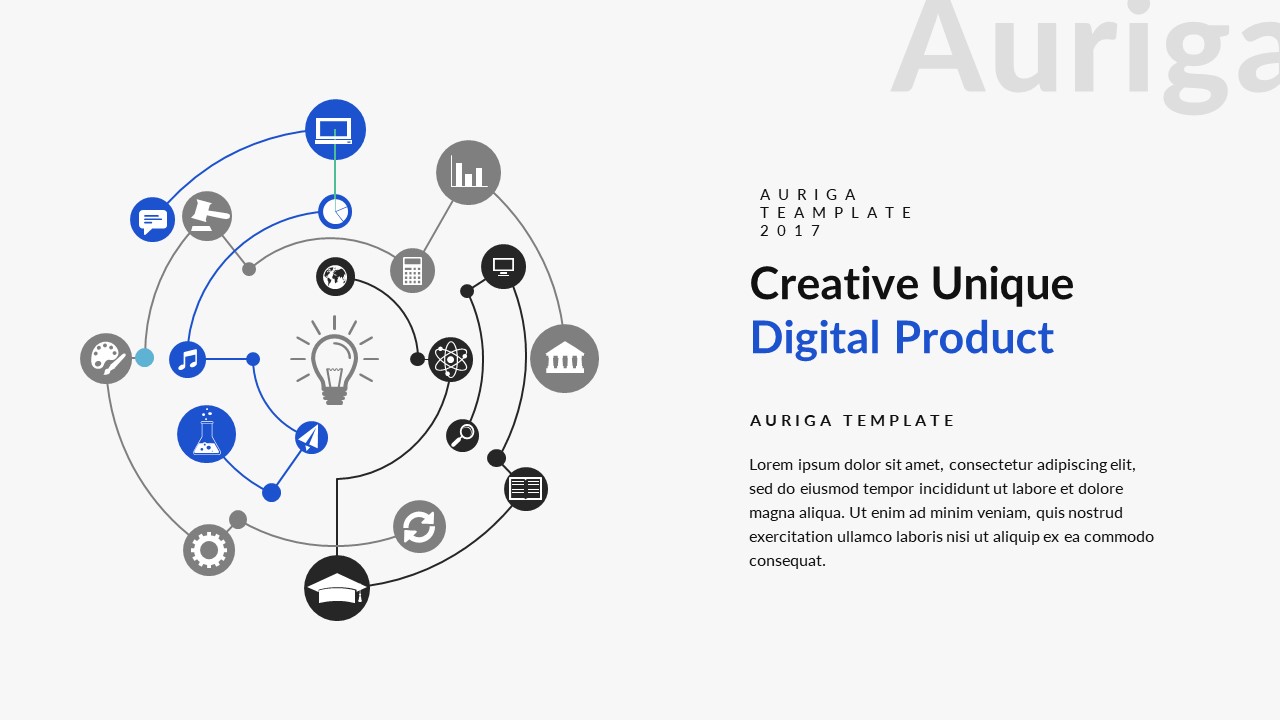 Auriga

AURIGA
TEAMPLATE
2017

Creative Unique
Digital Product

AURIGA TEMPLATE

Lorem ipsum dolor sit amet, consectetur adipiscing elit, sed do eiusmod tempor incididunt ut labore et dolore magna aliqua. Ut enim ad minim veniam, quis nostrud exercitation ullamco laboris nisi ut aliquip ex ea commodo consequat.